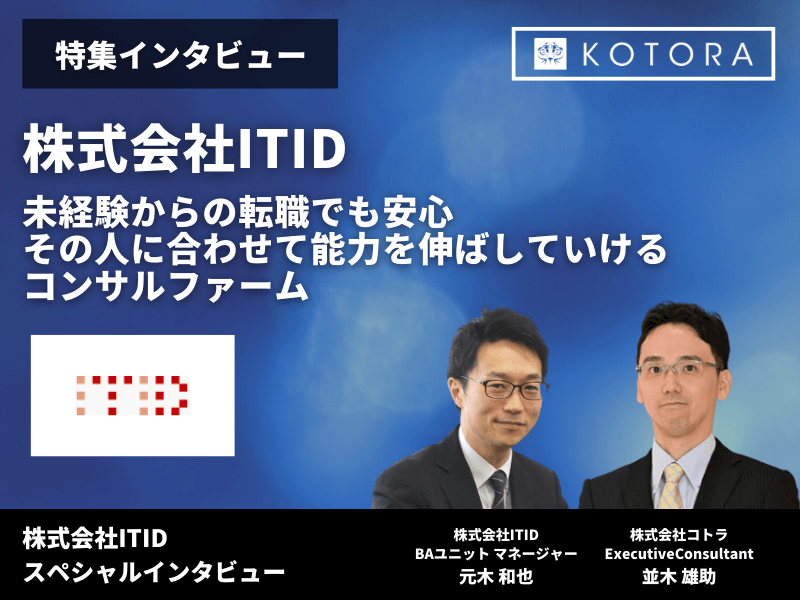 特集インタビュー

KOTORA

株式会社ITID

未経験からの転職でも安心
その人に合わせて能力を伸ばしていける
コンサルファーム

ITID

株式会社ITID
スペシャルインタビュー

株式会社ITID
BAユニット マネージャー
元木 和也

株式会社コトラ
ExecutiveConsultant
並木 雄助